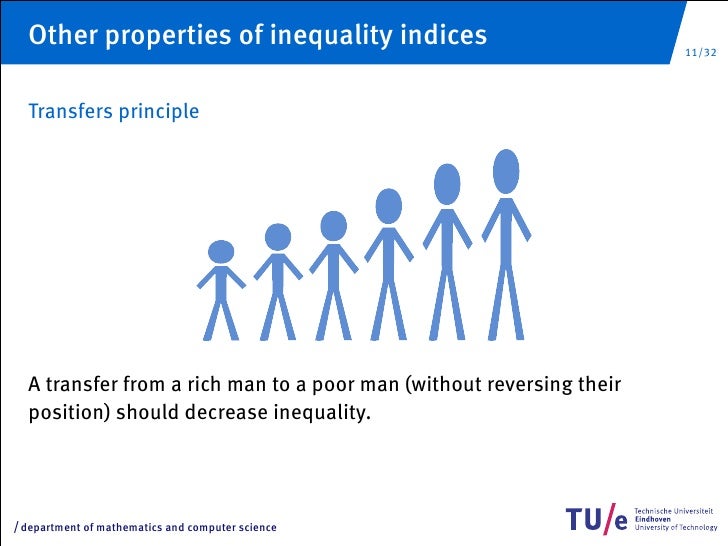 Other properties of inequality indices

11/32

Transfers principle

A transfer from a rich man to a poor man (without reversing their position) should decrease inequality.

/ department of mathematics and computer science

TU/e Technische Universiteit Eindhoven University of Technology